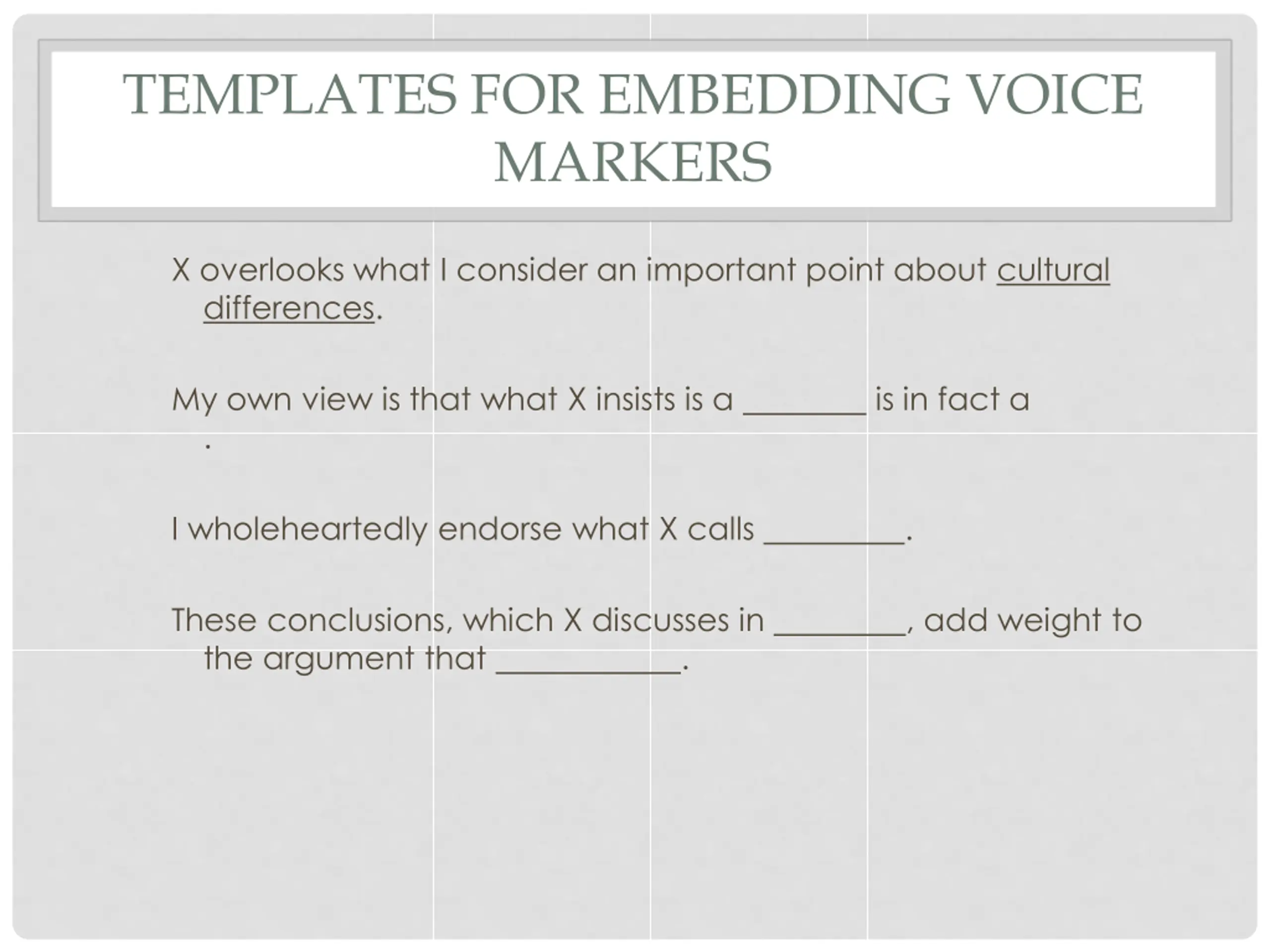 TEMPLATES FOR EMBEDDING VOICE MARKERS

X overlooks what I consider an important point about cultural differences.

My own view is that what X insists is a ________ is in fact a .

I wholeheartedly endorse what X calls _________.

These conclusions, which X discusses in ________, add weight to the argument that ____________.